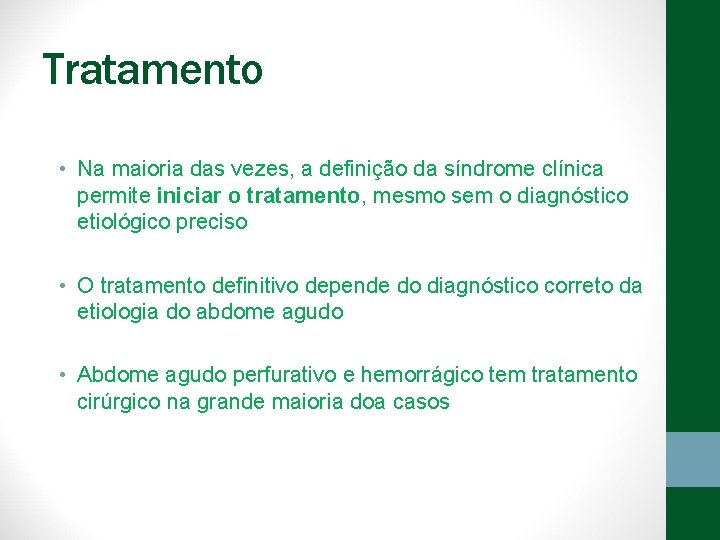 Tratamento

• Na maioria das vezes, a definição da síndrome clínica permite iniciar o tratamento, mesmo sem o diagnóstico etiológico preciso

• O tratamento definitivo depende do diagnóstico correto da etiologia do abdome agudo

• Abdome agudo perfurativo e hemorrágico tem tratamento cirúrgico na grande maioria doa casos